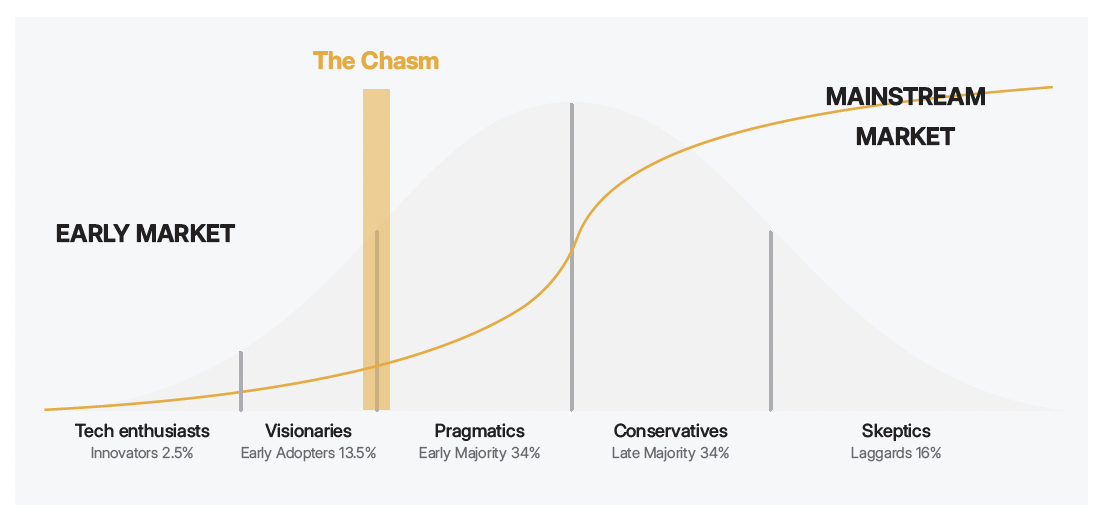 The Chasm

MAINSTREAM MARKET

EARLY MARKET

Tech enthusiasts
Innovators 2.5%

Visionaries
Early Adopters 13.5%

Pragmatics
Early Majority 34%

Conservatives
Late Majority 34%

Skeptics
Laggards 16%